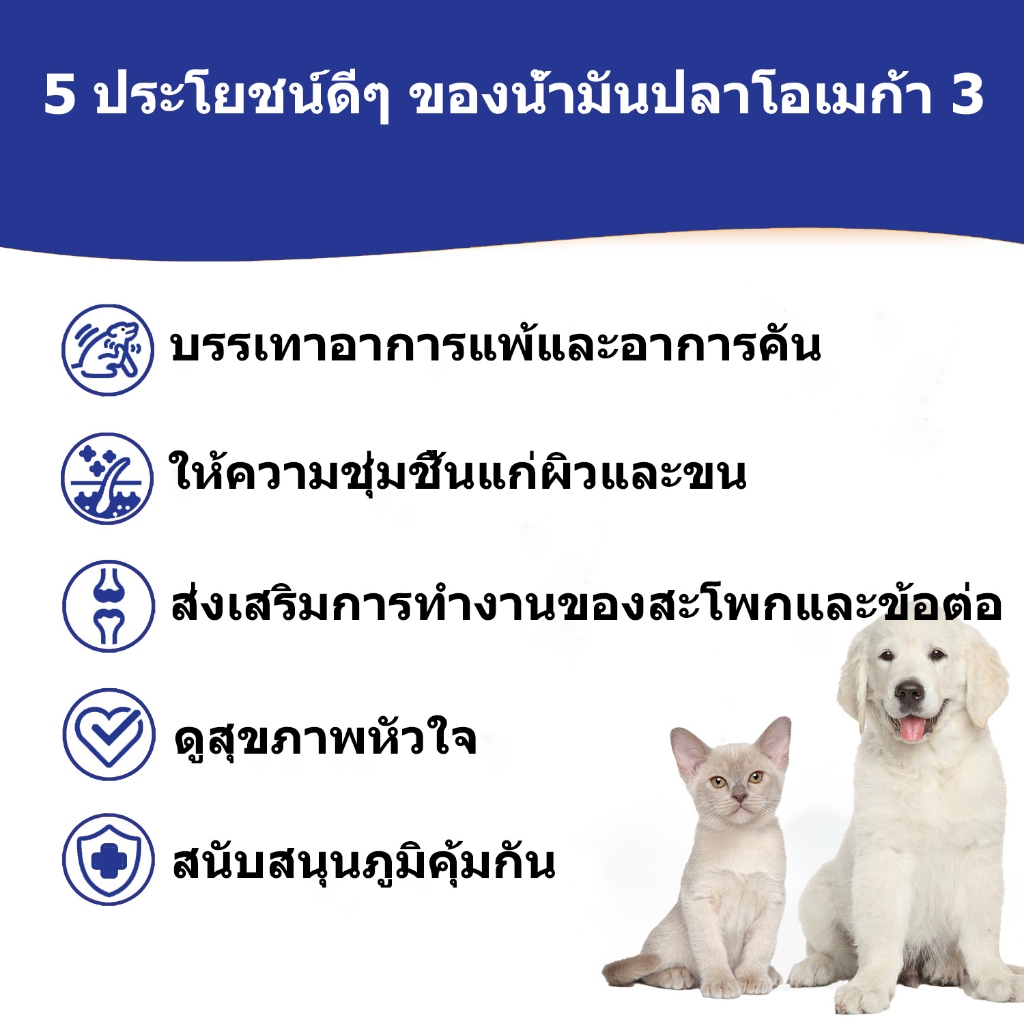 5 ประโยชน์ดีๆ ของน้ำมันปลาโอเมก้า 3

บรรเทาอาการแพ้และอาการคัน

ให้ความชุ่มชื้นแก่ผิวและขน

ส่งเสริมการทำงานของสะโพกและข้อต่อ

ดูสุขภาพหัวใจ

สนับสนุนภูมิคุ้มกัน